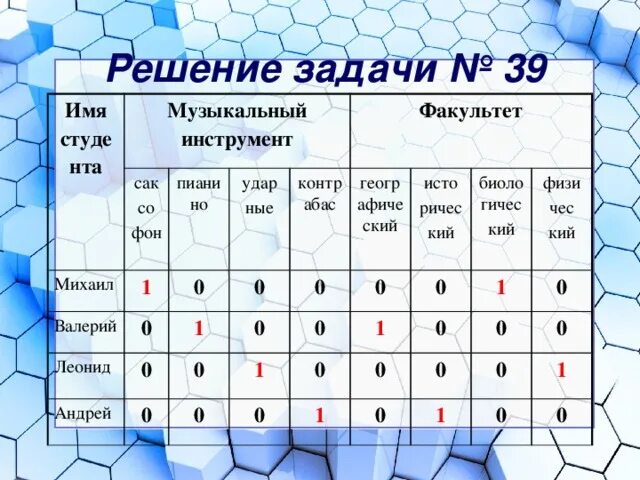 Решение задачи № 39

| Имя студента | Музыкальный инструмент | | | | Факультет | | | |
|---|---|---|---|---|---|---|---|---|
| | саксофон | пианино | ударные | контрабас | географический | исторический | биологический | физический |
| Михаил | 1 | 0 | 0 | 0 | 0 | 0 | 1 | 0 |
| Валерий | 0 | 1 | 0 | 0 | 1 | 0 | 0 | 0 |
| Леонид | 0 | 0 | 1 | 0 | 0 | 0 | 0 | 1 |
| Андрей | 0 | 0 | 0 | 1 | 0 | 1 | 0 | 0 |